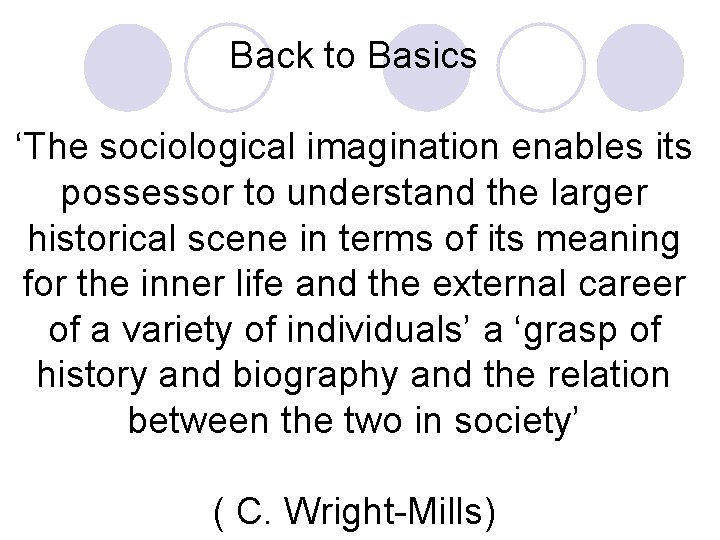 Back to Basics

‘The sociological imagination enables its possessor to understand the larger historical scene in terms of its meaning for the inner life and the external career of a variety of individuals’ a ‘grasp of history and biography and the relation between the two in society’

( C. Wright-Mills)